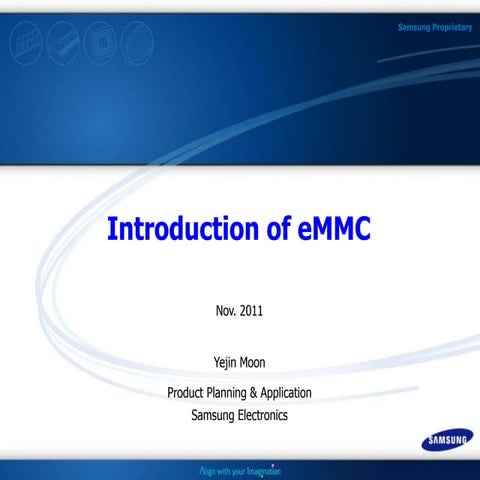 Samsung Proprietary

Introduction of eMMC

Nov. 2011

Yejin Moon

Product Planning & Application
Samsung Electronics

SAMSUNG

Align with your Imagination